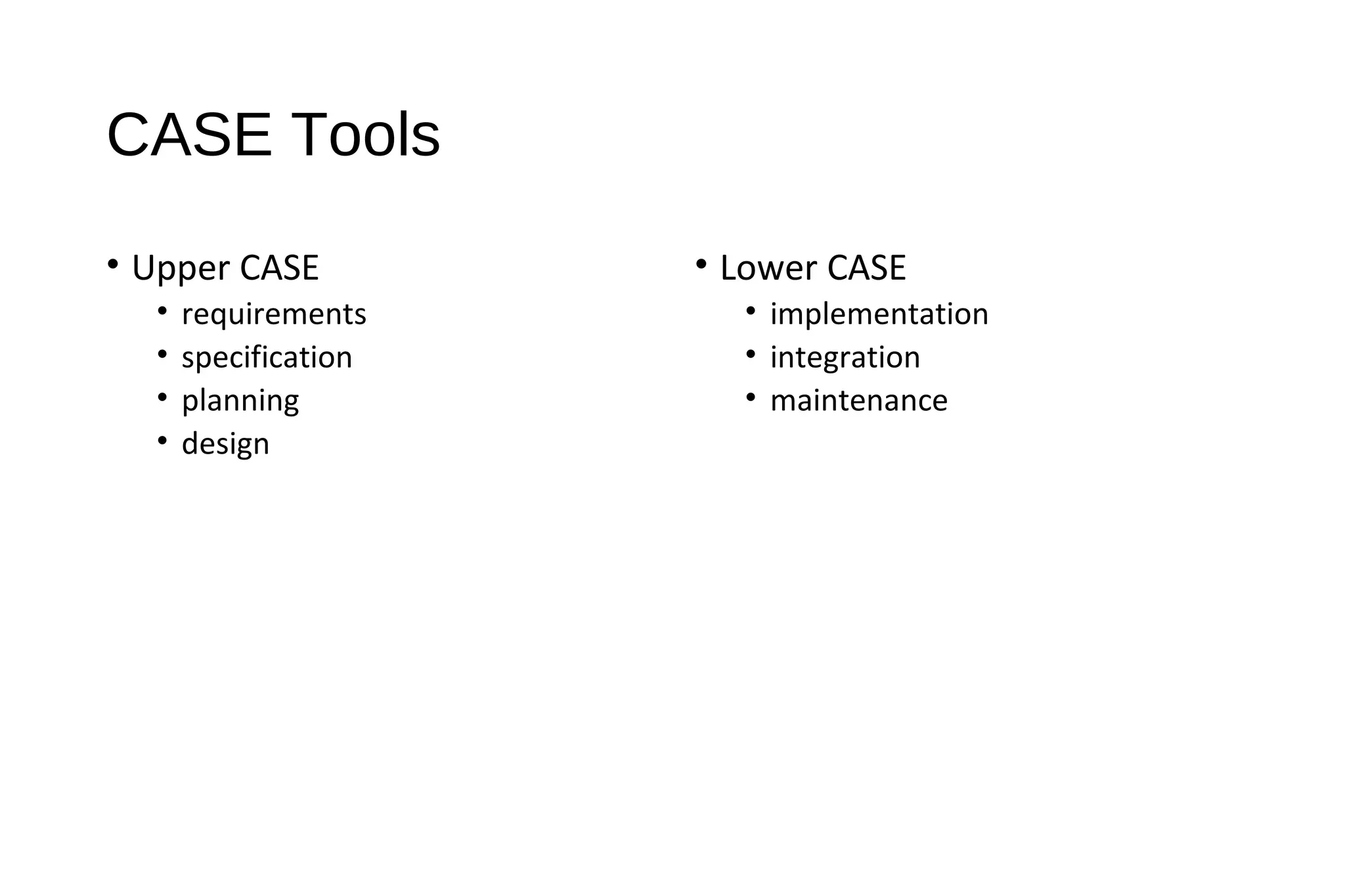 CASE Tools

• Upper CASE
  • requirements
  • specification
  • planning
  • design

• Lower CASE
  • implementation
  • integration
  • maintenance